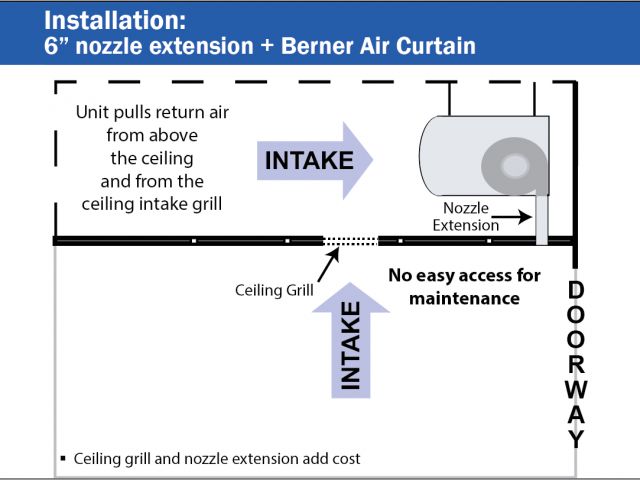 Installation:
6” nozzle extension + Berner Air Curtain

Unit pulls return air from above the ceiling and from the ceiling intake grill

INTAKE

Nozzle Extension

Ceiling Grill

No easy access for maintenance

INTAKE

DOORWAY

▪ Ceiling grill and nozzle extension add cost